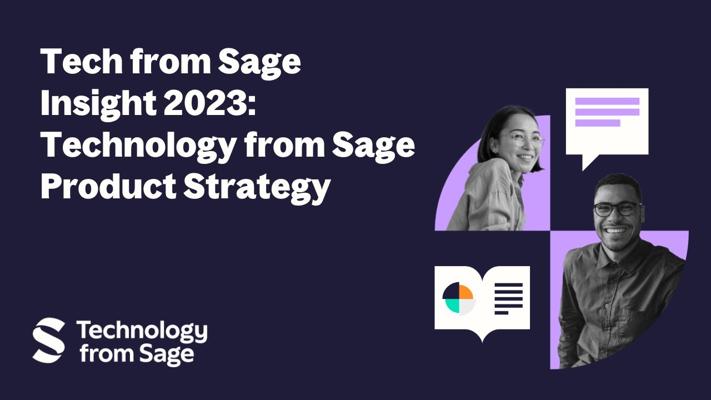 Tech from Sage Insight 2023: Technology from Sage Product Strategy

Technology
from Sage